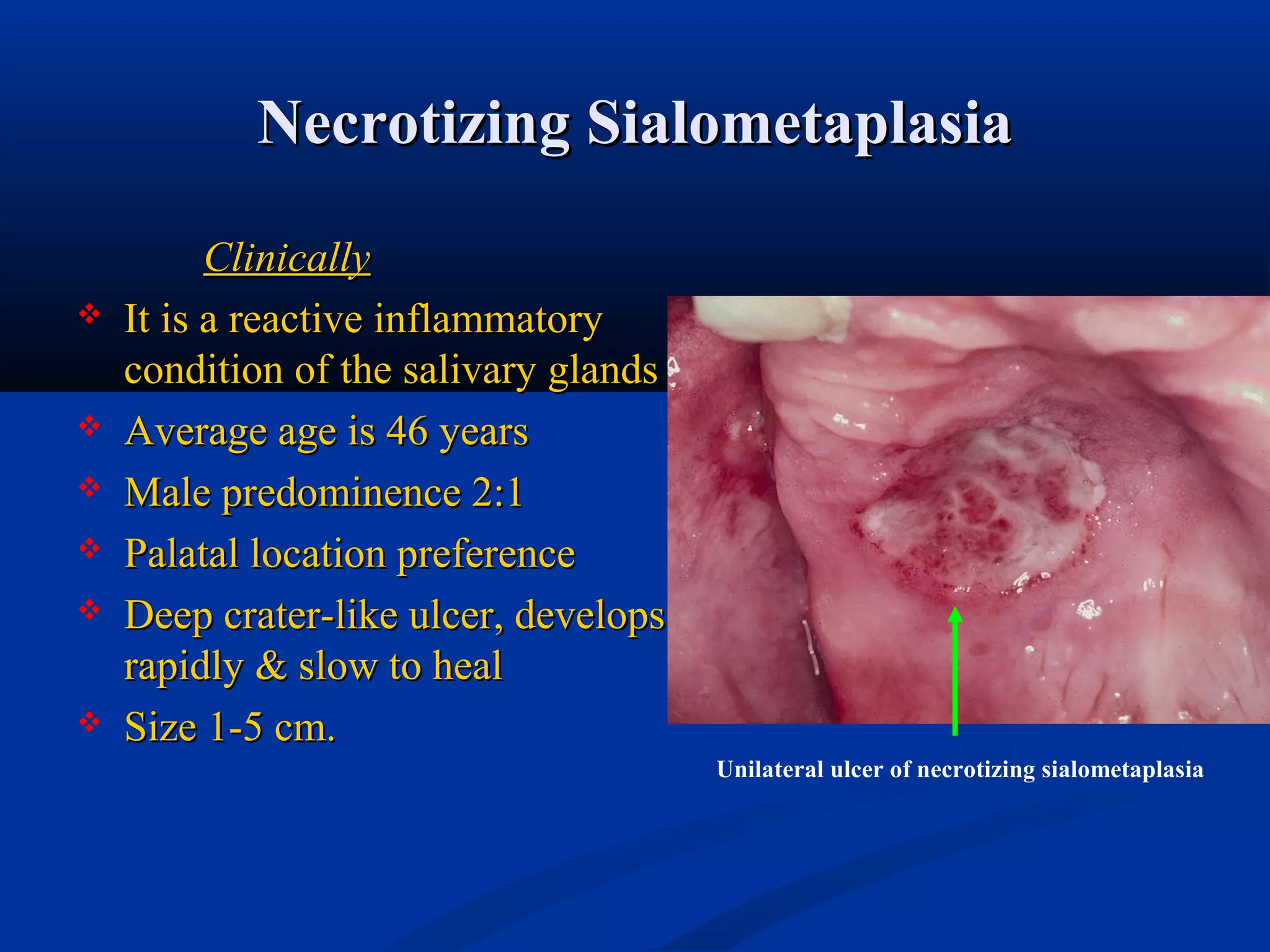 Necrotizing Sialometaplasia

Clinically

❖ It is a reactive inflammatory condition of the salivary glands

❖ Average age is 46 years

❖ Male predominence 2:1

❖ Palatal location preference

❖ Deep crater-like ulcer, develops rapidly & slow to heal

❖ Size 1-5 cm.

Unilateral ulcer of necrotizing sialometaplasia